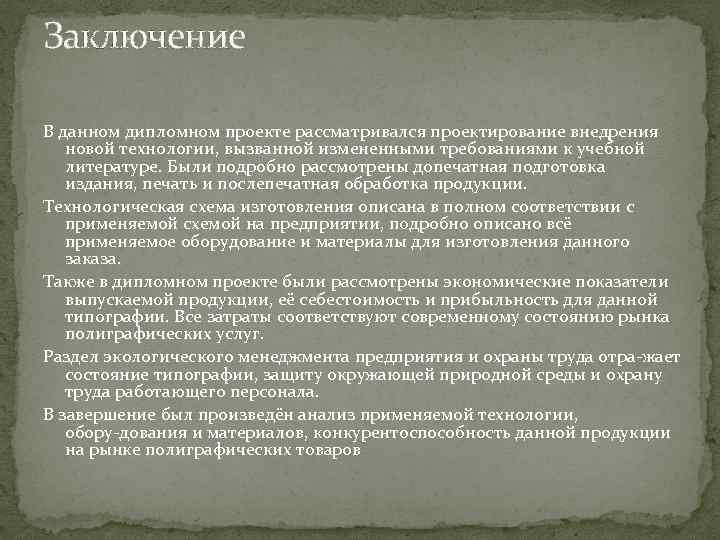 Заключение

В данном дипломном проекте рассматривался проектирование внедрения новой технологии, вызванной измененными требованиями к учебной литературе. Были подробно рассмотрены допечатная подготовка издания, печать и послепечатная обработка продукции.

Технологическая схема изготовления описана в полном соответствии с применяемой схемой на предприятии, подробно описано всё применяемое оборудование и материалы для изготовления данного заказа.

Также в дипломном проекте были рассмотрены экономические показатели выпускаемой продукции, её себестоимость и прибыльность для данной типографии. Все затраты соответствуют современному состоянию рынка полиграфических услуг.

Раздел экологического менеджмента предприятия и охраны труда отра-жает состояние типографии, защиту окружающей природной среды и охрану труда работающего персонала.

В завершение был произведён анализ применяемой технологии, обору-дования и материалов, конкурентоспособность данной продукции на рынке полиграфических товаров